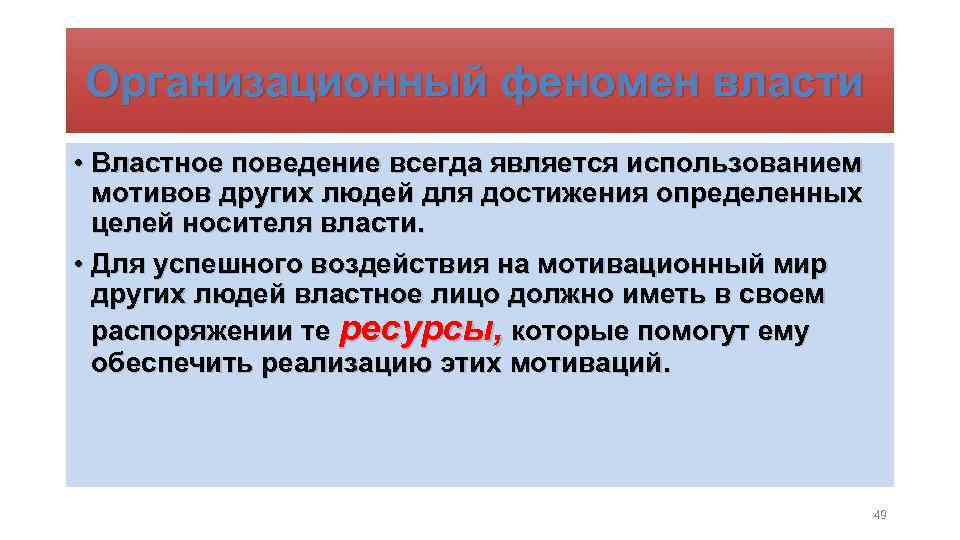 Организационный феномен власти

• Властное поведение всегда является использованием мотивов других людей для достижения определенных целей носителя власти.

• Для успешного воздействия на мотивационный мир других людей властное лицо должно иметь в своем распоряжении те ресурсы, которые помогут ему обеспечить реализацию этих мотиваций.

49